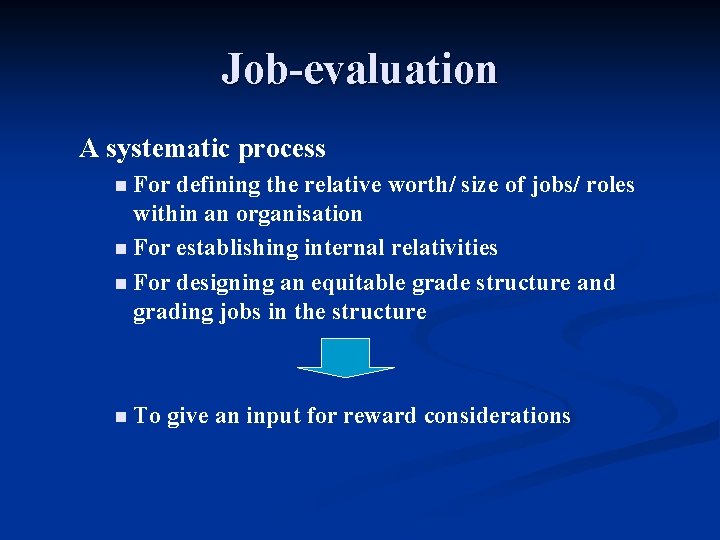 Job-evaluation

A systematic process

- For defining the relative worth/ size of jobs/ roles within an organisation
- For establishing internal relativities
- For designing an equitable grade structure and grading jobs in the structure

- To give an input for reward considerations